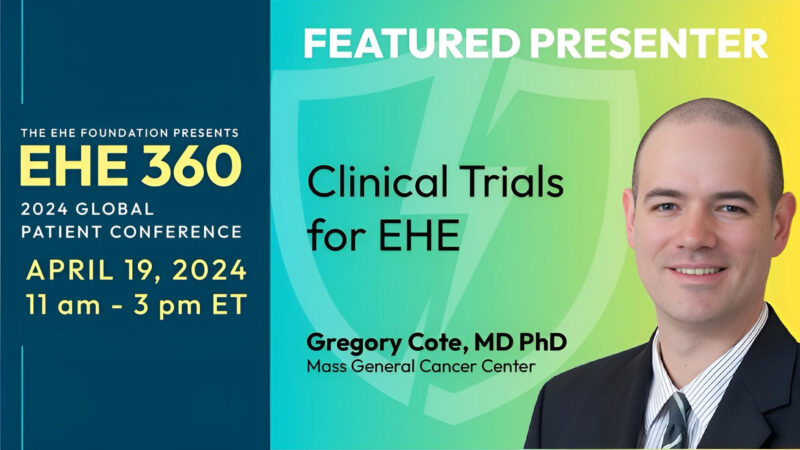 THE EHE FOUNDATION PRESENTS
EHE 360
2024 GLOBAL
PATIENT CONFERENCE
APRIL 19, 2024
11 am - 3 pm ET

FEATURED PRESENTER

Clinical Trials for EHE

Gregory Cote, MD PhD
Mass General Cancer Center